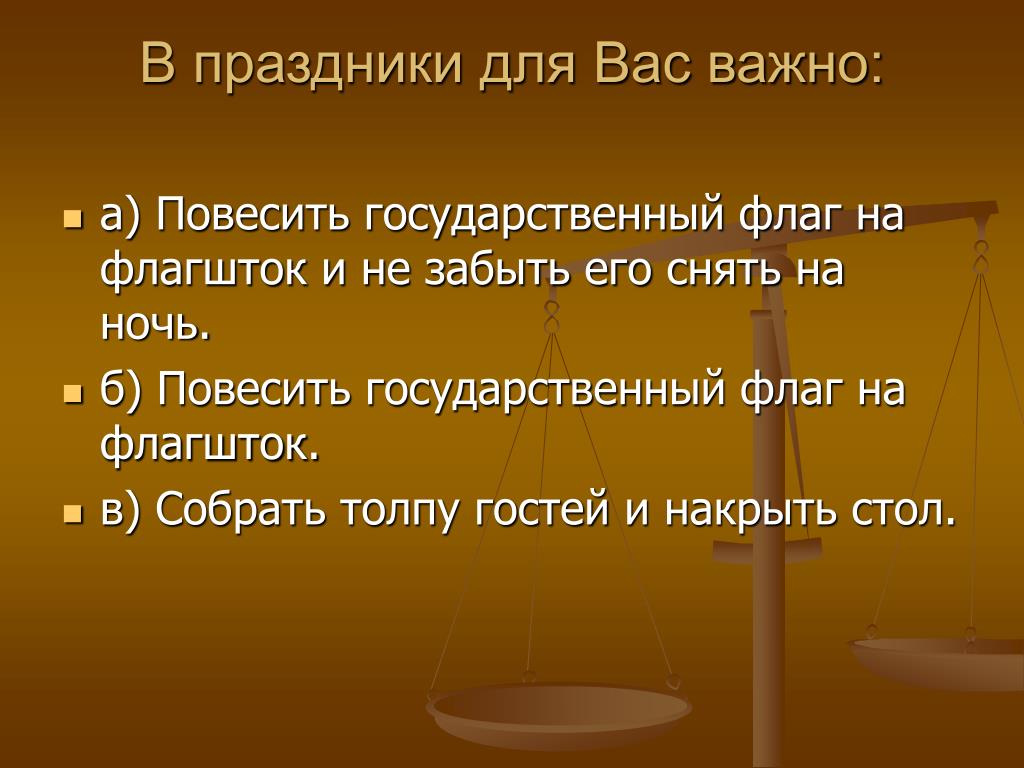 В праздники для Вас важно:

а) Повесить государственный флаг на флагшток и не забыть его снять на ночь.

б) Повесить государственный флаг на флагшток.

в) Собрать толпу гостей и накрыть стол.